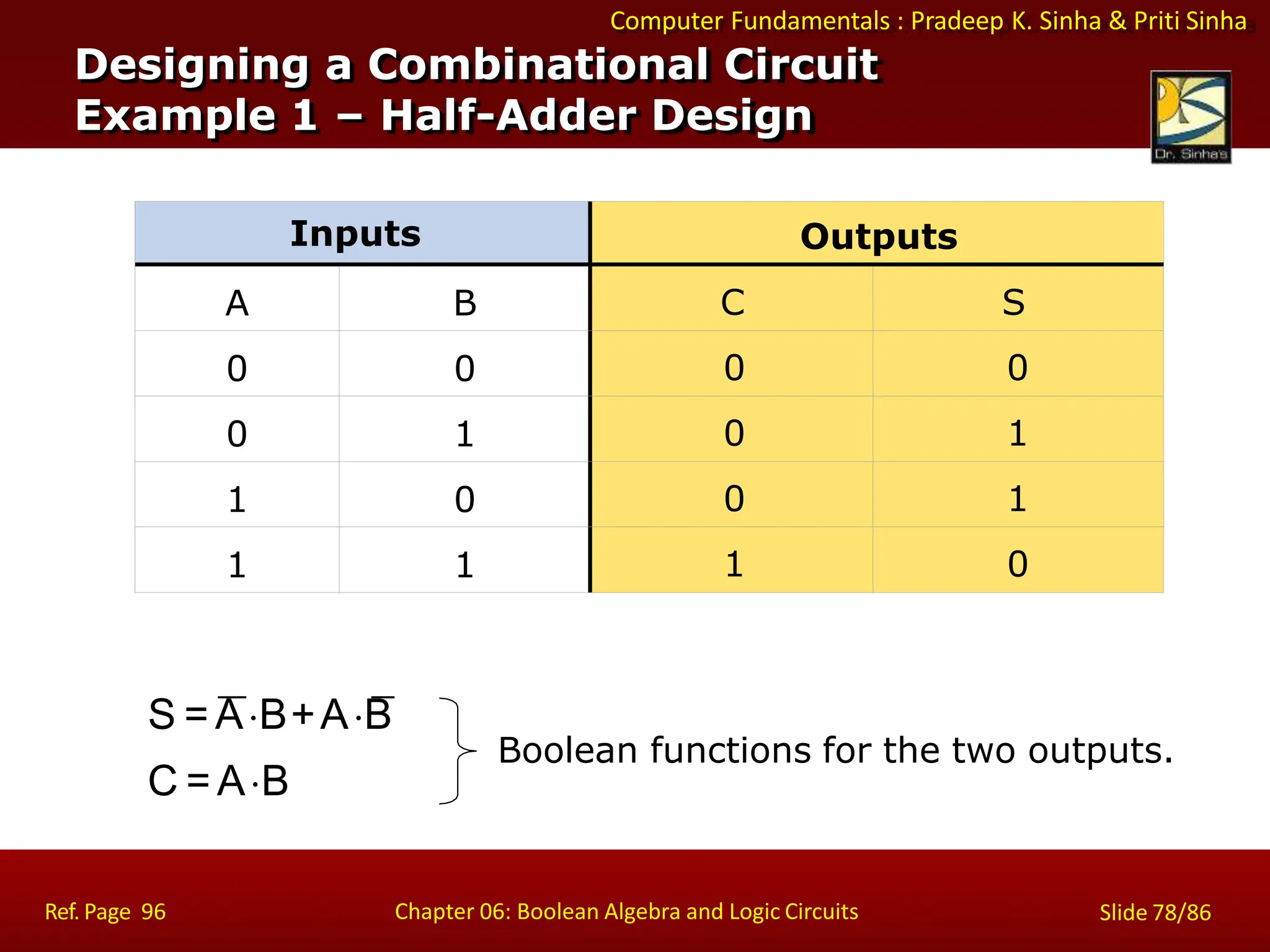 Computer Fundamentals : Pradeep K. Sinha & Priti Sinha

Designing a Combinational Circuit
Example 1 – Half-Adder Design

Dr. Sinha's

| Inputs | | Outputs | |
|---|---|---|---|
| A | B | C | S |
| 0 | 0 | 0 | 0 |
| 0 | 1 | 0 | 1 |
| 1 | 0 | 0 | 1 |
| 1 | 1 | 1 | 0 |

$S = \overline{A} \cdot B + A \cdot \overline{B}$
$C = A \cdot B$

Boolean functions for the two outputs.

Ref. Page 96

Chapter 06: Boolean Algebra and Logic Circuits

Slide 78/86